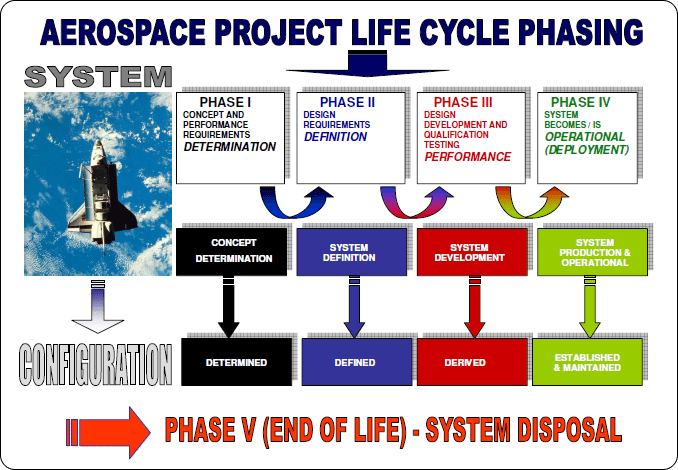 AEROSPACE PROJECT LIFE CYCLE PHASING

SYSTEM

PHASE I
CONCEPT AND PERFORMANCE REQUIREMENTS
DETERMINATION

PHASE II
DESIGN REQUIREMENTS
DEFINITION

PHASE III
DESIGN DEVELOPMENT AND QUALIFICATION TESTING
PERFORMANCE

PHASE IV
SYSTEM BECOMES / IS
OPERATIONAL (DEPLOYMENT)

CONCEPT DETERMINATION

SYSTEM DEFINITION

SYSTEM DEVELOPMENT

SYSTEM PRODUCTION & OPERATIONAL

CONFIGURATION

DETERMINED

DEFINED

DERIVED

ESTABLISHED & MAINTAINED

PHASE V (END OF LIFE) - SYSTEM DISPOSAL